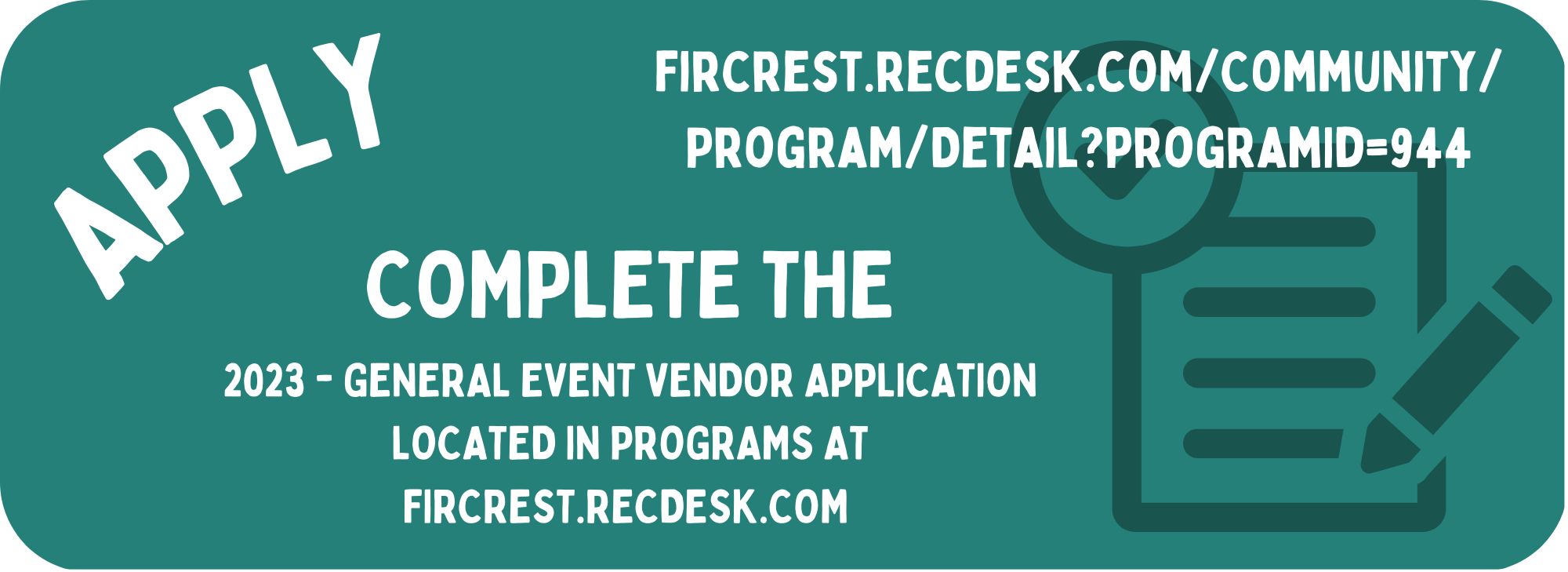 APPLY

FIRCREST.RECDESK.COM/COMMUNITY/PROGRAM/DETAIL?PROGRAMID=944

COMPLETE THE

2023 - GENERAL EVENT VENDOR APPLICATION LOCATED IN PROGRAMS AT FIRCREST.RECDESK.COM